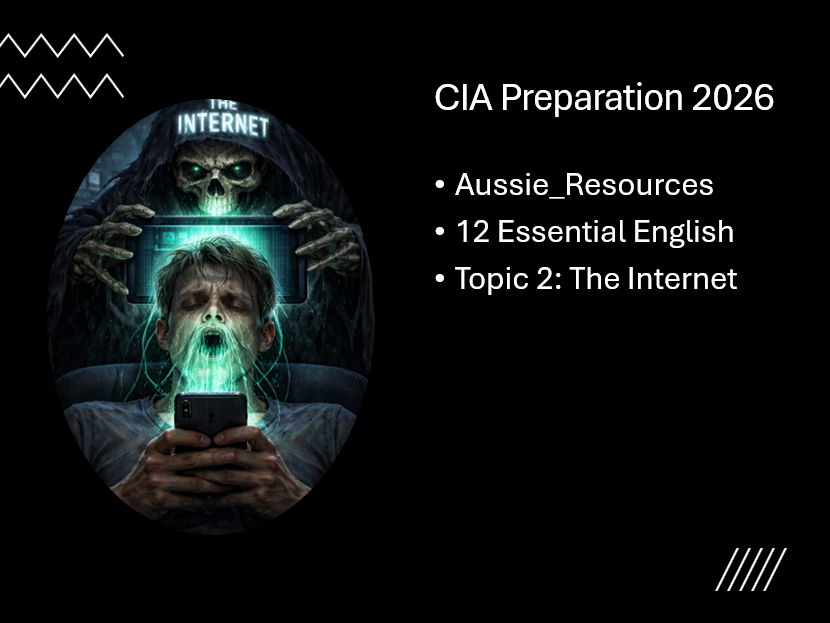 THE INTERNET

CIA Preparation 2026

• Aussie_Resources
• 12 Essential English
• Topic 2: The Internet